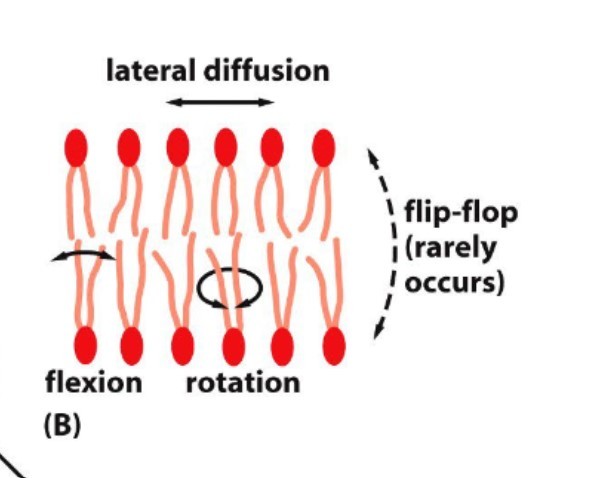 lateral diffusion

flip-flop
(rarely
occurs)

flexion

rotation

(B)